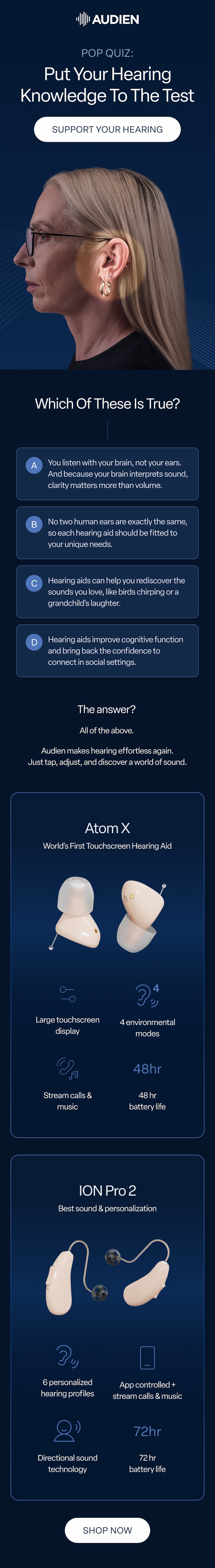 AUDIEN

POP QUIZ:

Put Your Hearing Knowledge To The Test

SUPPORT YOUR HEARING

Which Of These Is True?

A You listen with your brain, not your ears. And because your brain interprets sound, clarity matters more than volume.

B No two human ears are exactly the same, so each hearing aid should be fitted to your unique needs.

C Hearing aids can help you rediscover the sounds you love, like birds chirping or a grandchild's laughter.

D Hearing aids improve cognitive function and bring back the confidence to connect in social settings.

The answer?

All of the above.

Audien makes hearing effortless again. Just tap, adjust, and discover a world of sound.

Atom X

World's First Touchscreen Hearing Aid

Large touchscreen display

4

4 environmental modes

Stream calls & music

48hr

48 hr battery life

ION Pro 2

Best sound & personalization

6 personalized hearing profiles

App controlled + stream calls & music

Directional sound technology

72hr

72 hr battery life

SHOP NOW